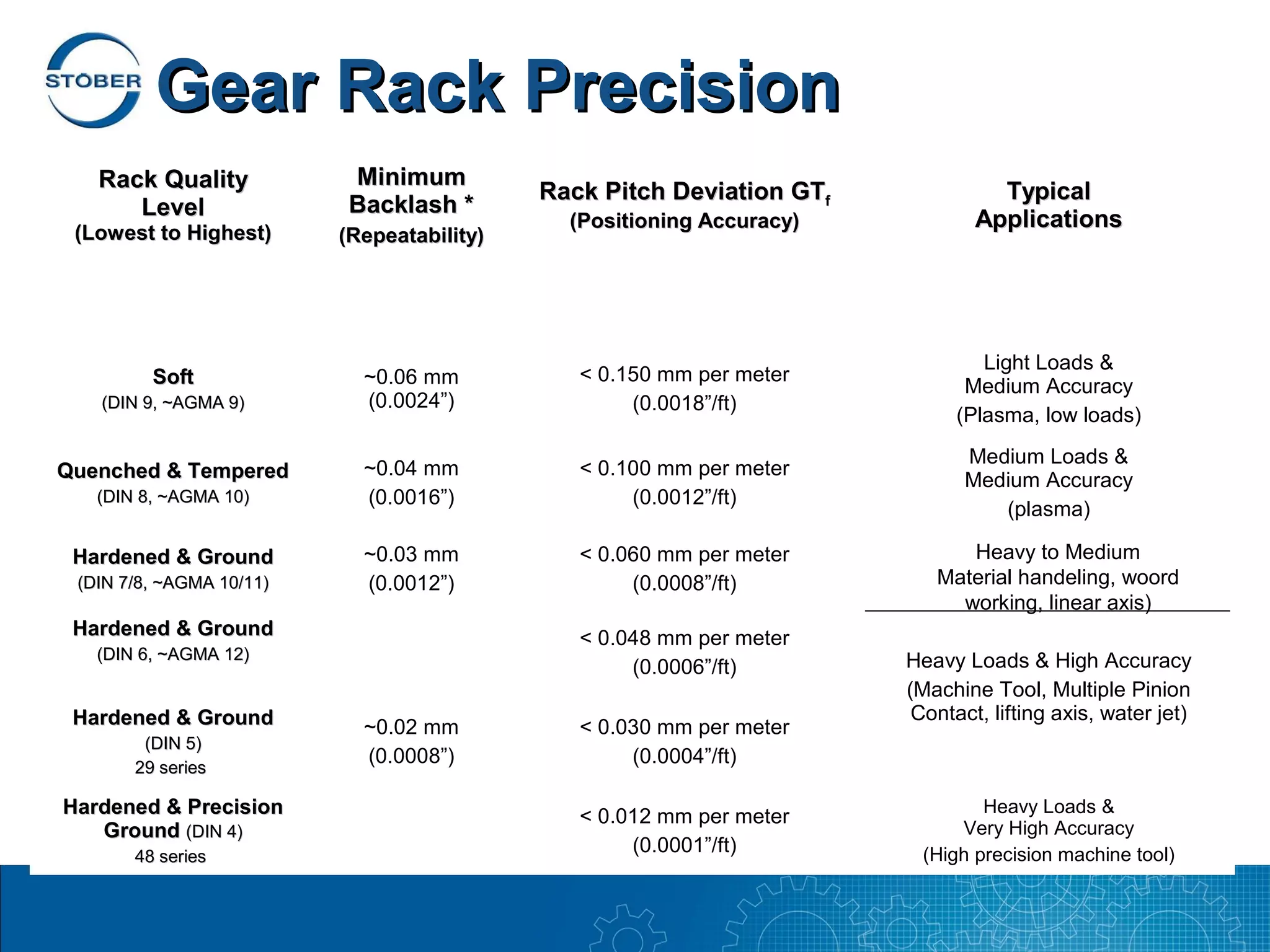 STOBER

Gear Rack Precision

| Rack Quality Level (Lowest to Highest) | Minimum Backlash * (Repeatability) | Rack Pitch Deviation $GT_f$ (Positioning Accuracy) | Typical Applications |
|---|---|---|---|
| Soft (DIN 9, ~AGMA 9) | ~0.06 mm (0.0024”) | < 0.150 mm per meter (0.0018”/ft) | Light Loads & Medium Accuracy (Plasma, low loads) |
| Quenched & Tempered (DIN 8, ~AGMA 10) | ~0.04 mm (0.0016”) | < 0.100 mm per meter (0.0012”/ft) | Medium Loads & Medium Accuracy (plasma) |
| Hardened & Ground (DIN 7/8, ~AGMA 10/11) | ~0.03 mm (0.0012”) | < 0.060 mm per meter (0.0008”/ft) | Heavy to Medium Material handeling, woord working, linear axis) |
| Hardened & Ground (DIN 6, ~AGMA 12) | | < 0.048 mm per meter (0.0006”/ft) | Heavy Loads & High Accuracy (Machine Tool, Multiple Pinion Contact, lifting axis, water jet) |
| Hardened & Ground (DIN 5) 29 series | ~0.02 mm (0.0008”) | < 0.030 mm per meter (0.0004”/ft) | |
| Hardened & Precision Ground (DIN 4) 48 series | | < 0.012 mm per meter (0.0001”/ft) | Heavy Loads & Very High Accuracy (High precision machine tool) |